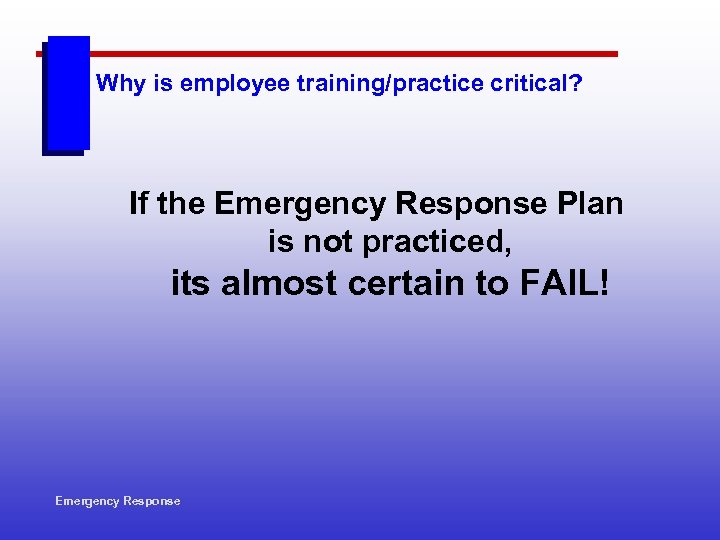 Why is employee training/practice critical?

If the Emergency Response Plan is not practiced, its almost certain to FAIL!

Emergency Response